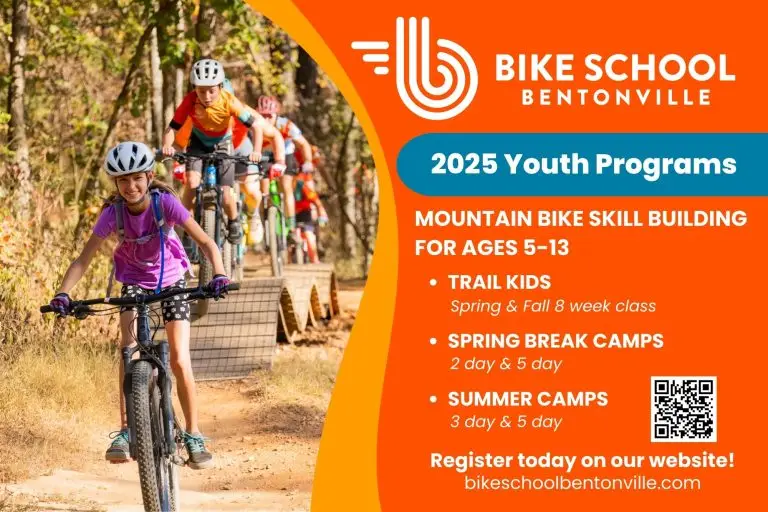 BIKE SCHOOL
BENTONVILLE

2025 Youth Programs

MOUNTAIN BIKE SKILL BUILDING FOR AGES 5-13

• TRAIL KIDS
Spring & Fall 8 week class

• SPRING BREAK CAMPS
2 day & 5 day

• SUMMER CAMPS
3 day & 5 day

Register today on our website!
bikeschoolbentonville.com